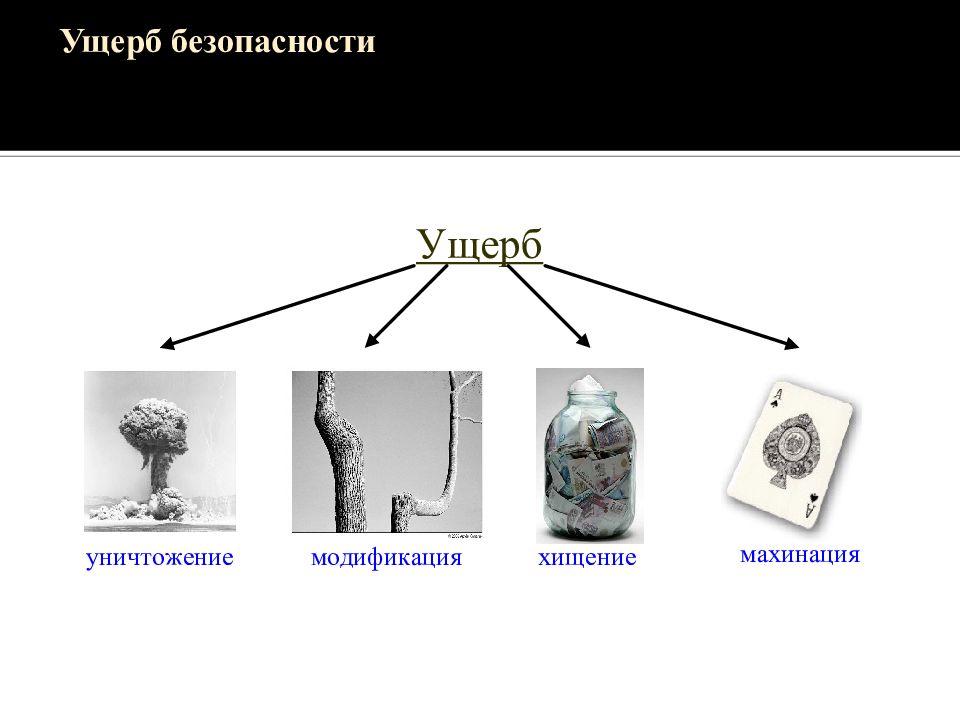 Ущерб безопасности

Ущерб

уничтожение

модификация

хищение

махинация